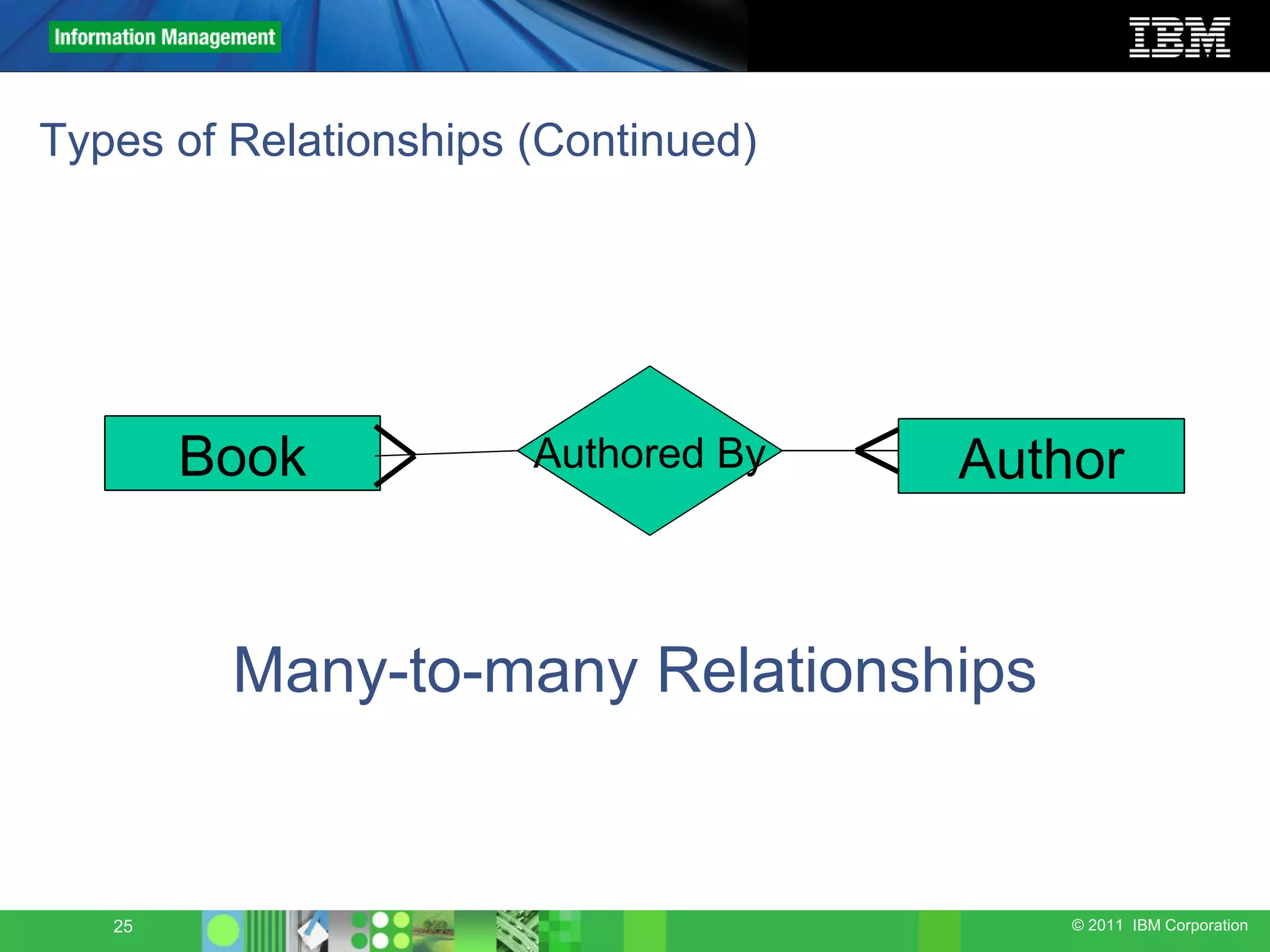 Information Management

IBM

Types of Relationships (Continued)

Book

Authored By

Author

Many-to-many Relationships

25

© 2011 IBM Corporation